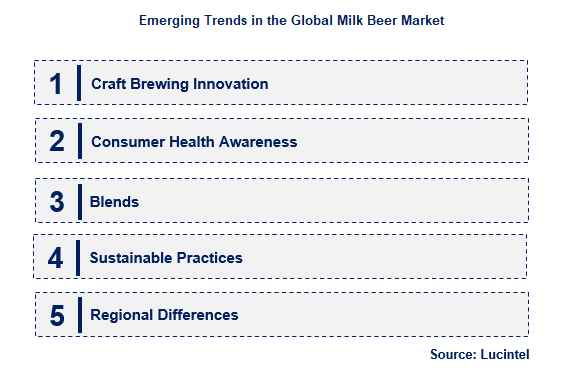 Emerging Trends in the Global Milk Beer Market

1 Craft Brewing Innovation

2 Consumer Health Awareness

3 Blends

4 Sustainable Practices

5 Regional Differences

Source: Lucintel